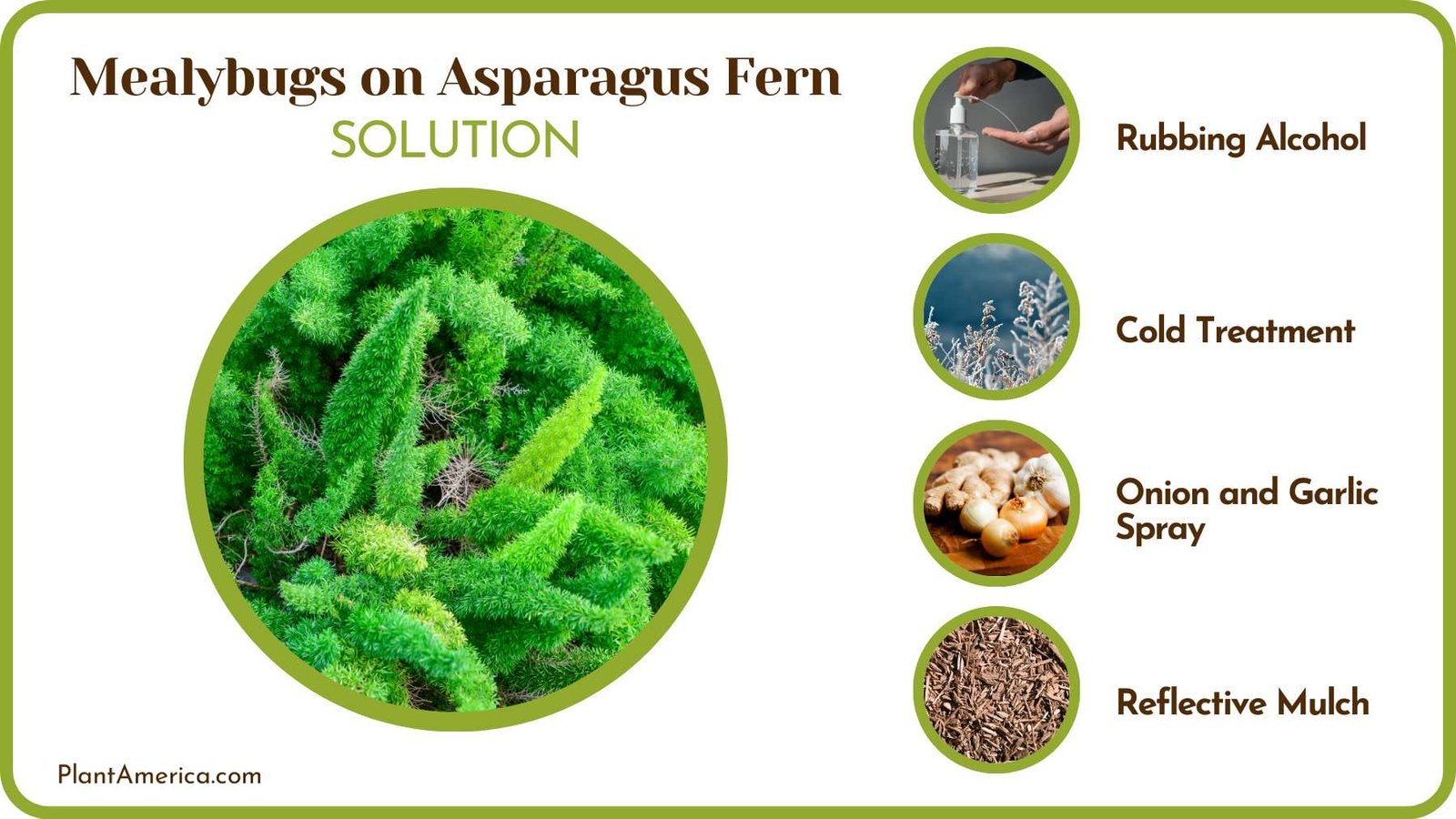 Mealybugs on Asparagus Fern
SOLUTION

Rubbing Alcohol

Cold Treatment

Onion and Garlic Spray

Reflective Mulch

PlantAmerica.com